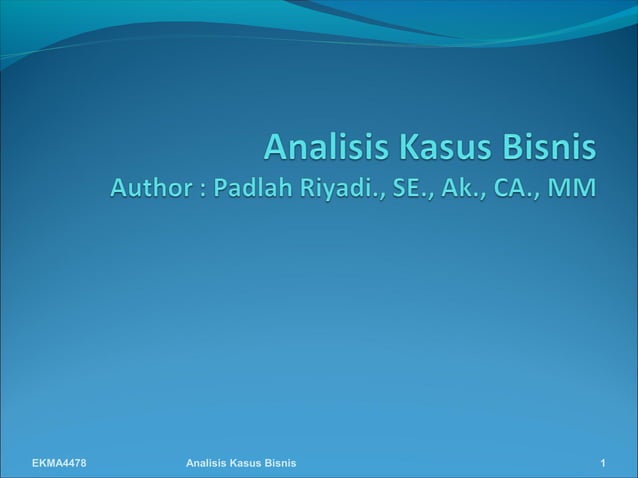 Analisis Kasus Bisnis
Author : Padlah Riyadi., SE., Ak., CA., MM

EKMA4478 Analisis Kasus Bisnis 1